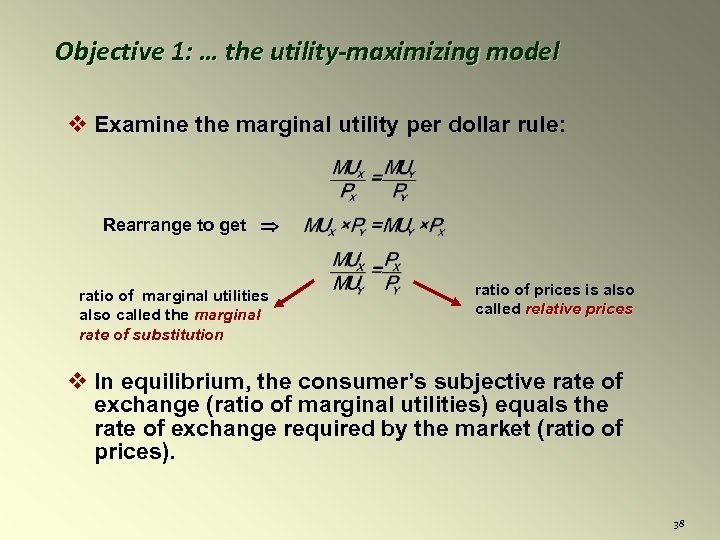 Objective 1: … the utility-maximizing model

❖ Examine the marginal utility per dollar rule:

$\frac{MU_X}{P_X} = \frac{MU_Y}{P_Y}$

Rearrange to get $\Rightarrow$ $MU_X \times P_Y = MU_Y \times P_X$

$\frac{MU_X}{MU_Y} = \frac{P_X}{P_Y}$

ratio of marginal utilities also called the marginal rate of substitution

ratio of prices is also called relative prices

❖ In equilibrium, the consumer's subjective rate of exchange (ratio of marginal utilities) equals the rate of exchange required by the market (ratio of prices).

38